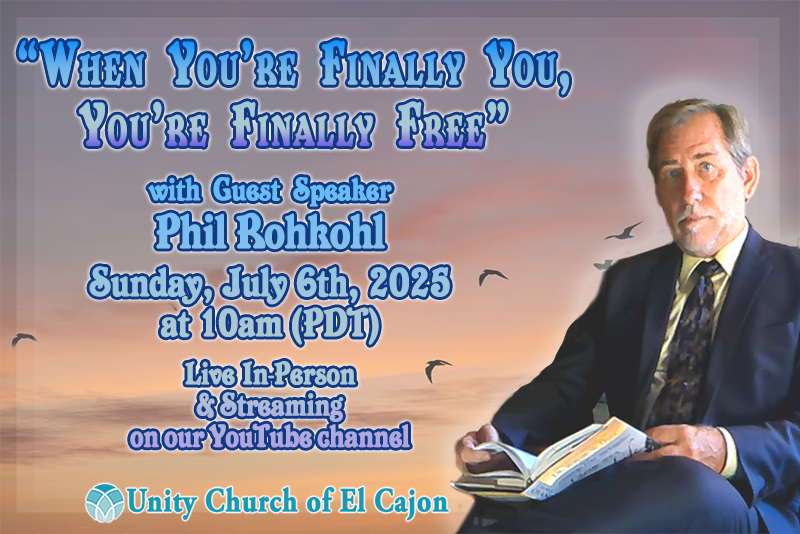 "When You're Finally You, You're Finally Free"

with Guest Speaker
Phil Rohkohl
Sunday, July 6th, 2025
at 10am (PDT)

Live In-Person
& Streaming
on our YouTube channel

Unity Church of El Cajon